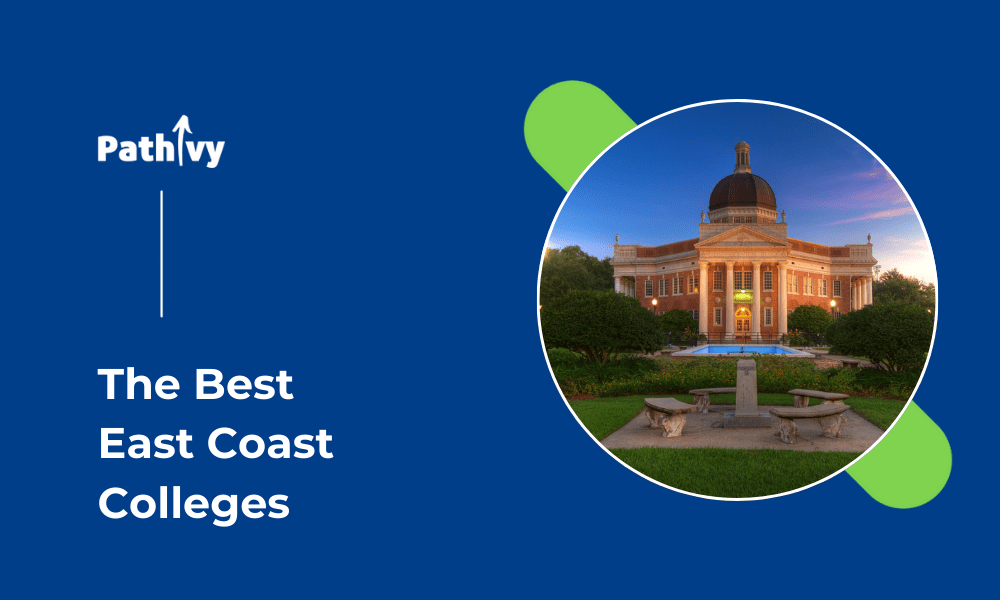 PathIvy

The Best East Coast Colleges